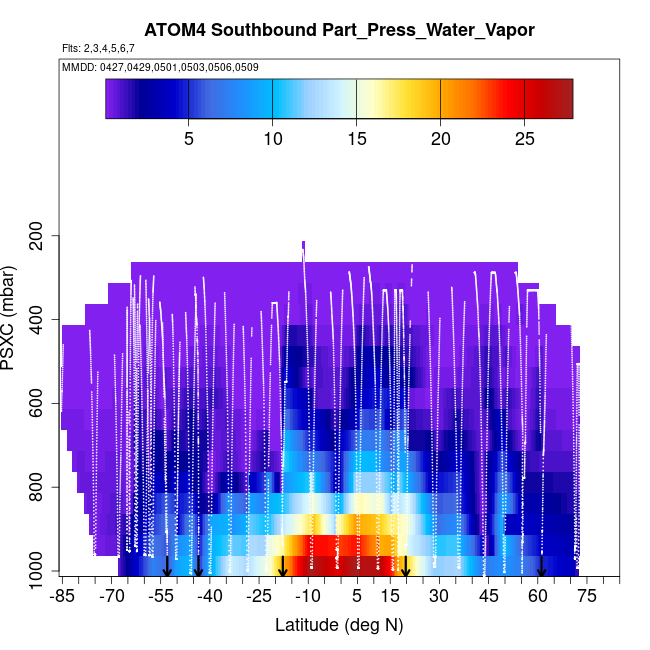 ATOM4 Southbound Part_Press_Water_Vapor

Flts: 2,3,4,5,6,7

MMDD: 0427,0429,0501,0503,0506,0509

5 10 15 20 25

PSXC (mbar)

200
400
600
800
1000

-85 -70 -55 -40 -25 -10 5 15 30 45 60 75

Latitude (deg N)